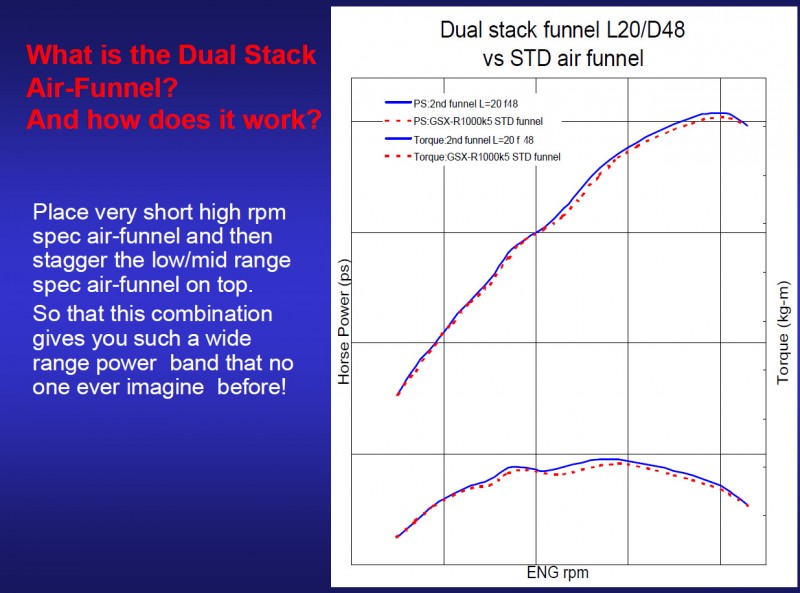 What is the Dual Stack Air-Funnel?
And how does it work?

Place very short high rpm spec air-funnel and then stagger the low/mid range spec air-funnel on top.

So that this combination gives you such a wide range power band that no one ever imagine before!

Dual stack funnel L20/D48
vs STD air funnel

PS:2nd funnel L=20 f48
PS:GSX-R1000k5 STD funnel
Torque:2nd funnel L=20 f 48
Torque:GSX-R1000k5 STD funnel

Horse Power (ps)

Torque (kg-m)

ENG rpm